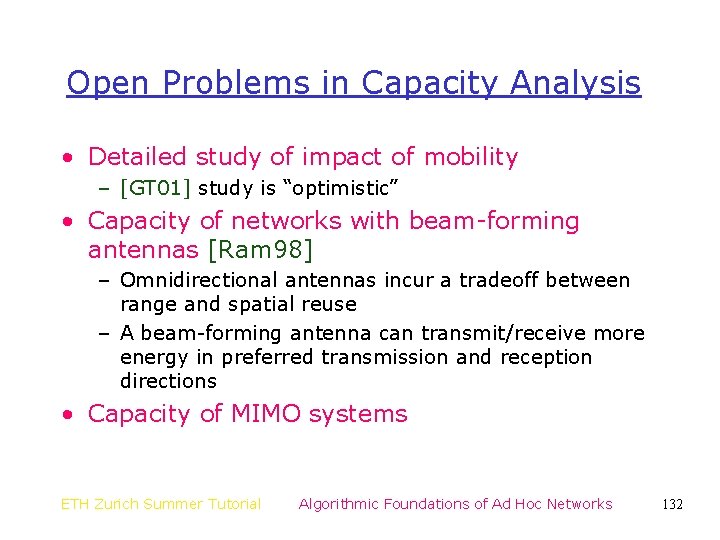 Open Problems in Capacity Analysis

• Detailed study of impact of mobility
– [GT01] study is "optimistic"

• Capacity of networks with beam-forming antennas [Ram98]
– Omnidirectional antennas incur a tradeoff between range and spatial reuse
– A beam-forming antenna can transmit/receive more energy in preferred transmission and reception directions

• Capacity of MIMO systems

ETH Zurich Summer Tutorial Algorithmic Foundations of Ad Hoc Networks 132